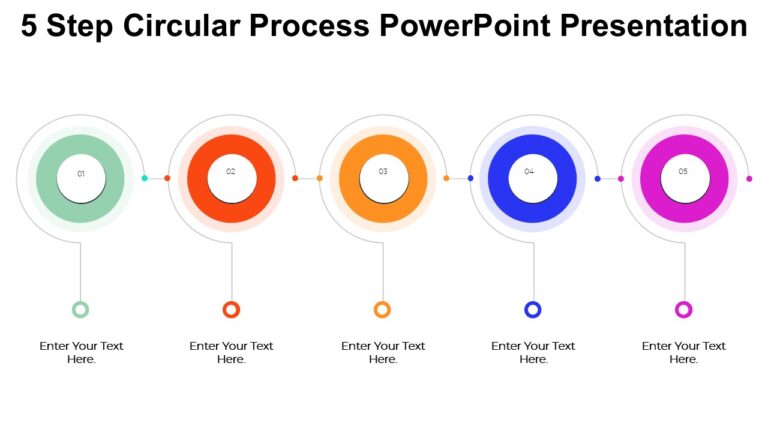 5 Step Circular Process PowerPoint Presentation

01

02

03

04

05

Enter Your Text Here.

Enter Your Text Here.

Enter Your Text Here.

Enter Your Text Here.

Enter Your Text Here.